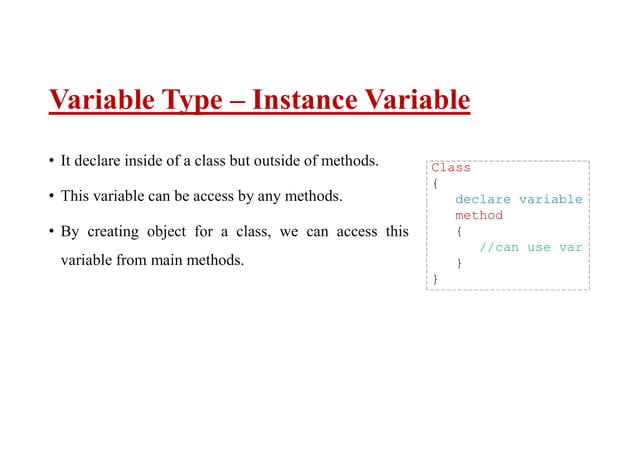 Variable Type – Instance Variable

• It declare inside of a class but outside of methods.

• This variable can be access by any methods.

• By creating object for a class, we can access this variable from main methods.

Class
{
declare variable
method
{
//can use var
}
}